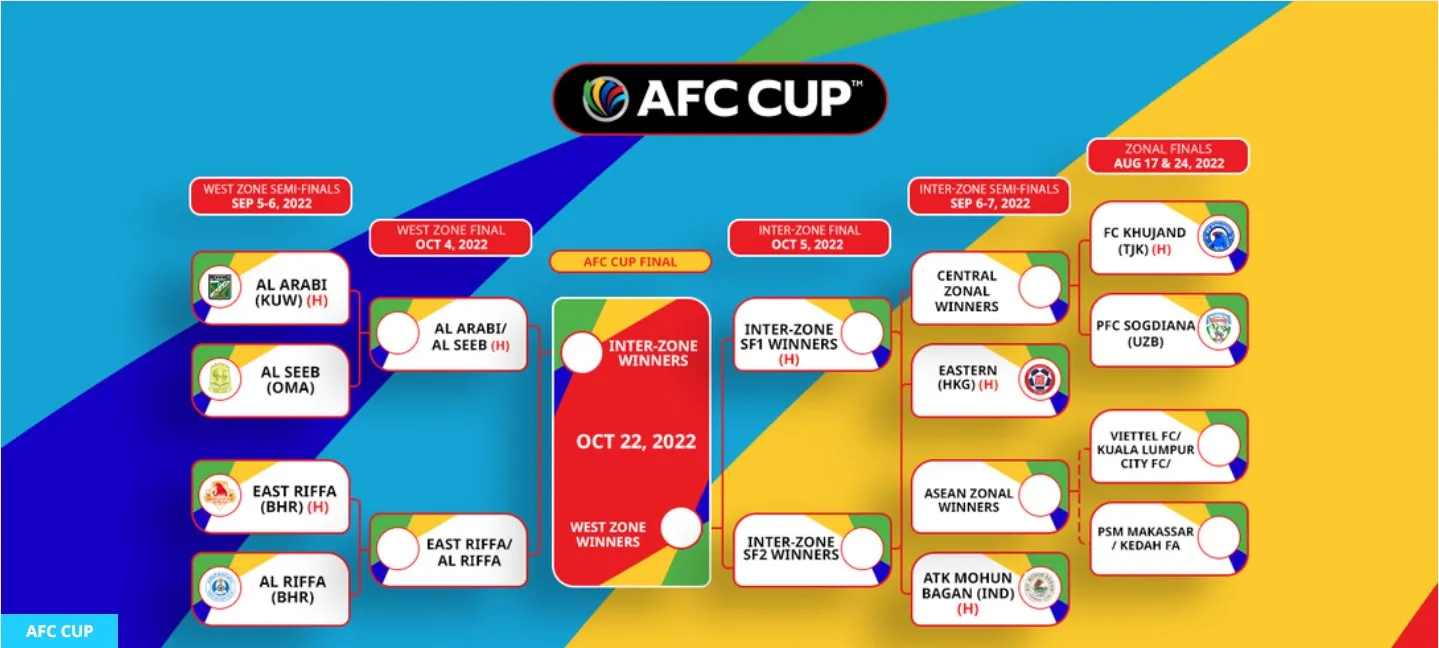 AFC CUP™

WEST ZONE SEMI-FINALS
SEP 5-6, 2022

AL ARABI (KUW) (H)

AL SEEB (OMA)

EAST RIFFA (BHR) (H)

AL RIFFA (BHR)

WEST ZONE FINAL
OCT 4, 2022

AL ARABI/ AL SEEB (H)

EAST RIFFA/ AL RIFFA

AFC CUP FINAL

INTER-ZONE WINNERS

OCT 22, 2022

WEST ZONE WINNERS

INTER-ZONE FINAL
OCT 5, 2022

INTER-ZONE SF1 WINNERS (H)

INTER-ZONE SF2 WINNERS

INTER-ZONE SEMI-FINALS
SEP 6-7, 2022

CENTRAL ZONAL WINNERS

EASTERN (HKG) (H)

ASEAN ZONAL WINNERS

ATK MOHUN BAGAN (IND) (H)

ZONAL FINALS
AUG 17 & 24, 2022

FC KHUJAND (TJK) (H)

PFC SOGDIANA (UZB)

VIETTEL FC/ KUALA LUMPUR CITY FC/

PSM MAKASSAR / KEDAH FA

AFC CUP